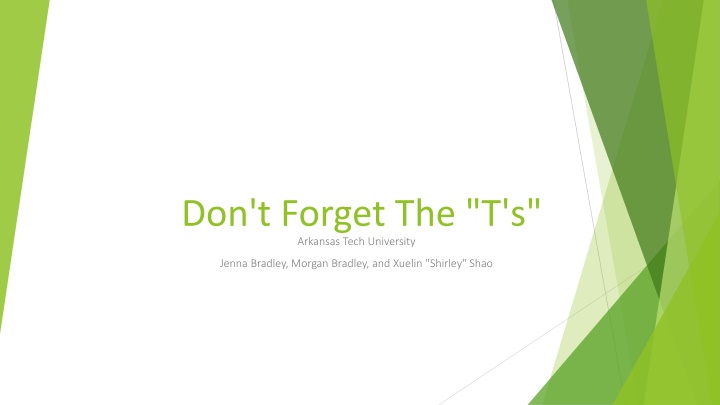 Don't Forget The "T's"

Arkansas Tech University

Jenna Bradley, Morgan Bradley, and Xuelin "Shirley" Shao